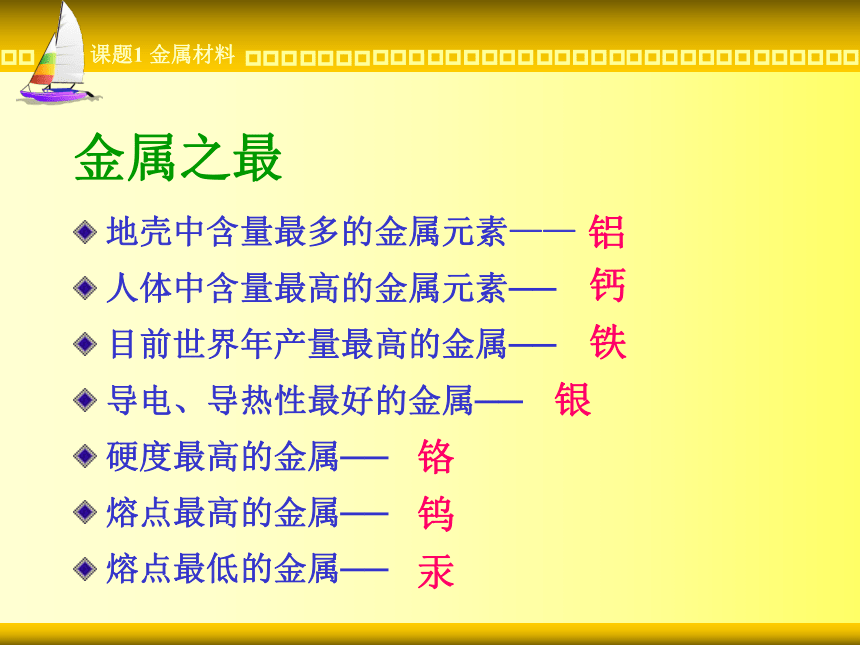 课题1 金属材料

金属之最

地壳中含量最多的金属元素—— 铝

人体中含量最高的金属元素— 钙

目前世界年产量最高的金属— 铁

导电、导热性最好的金属— 银

硬度最高的金属— 铬

熔点最高的金属— 钨

熔点最低的金属— 汞